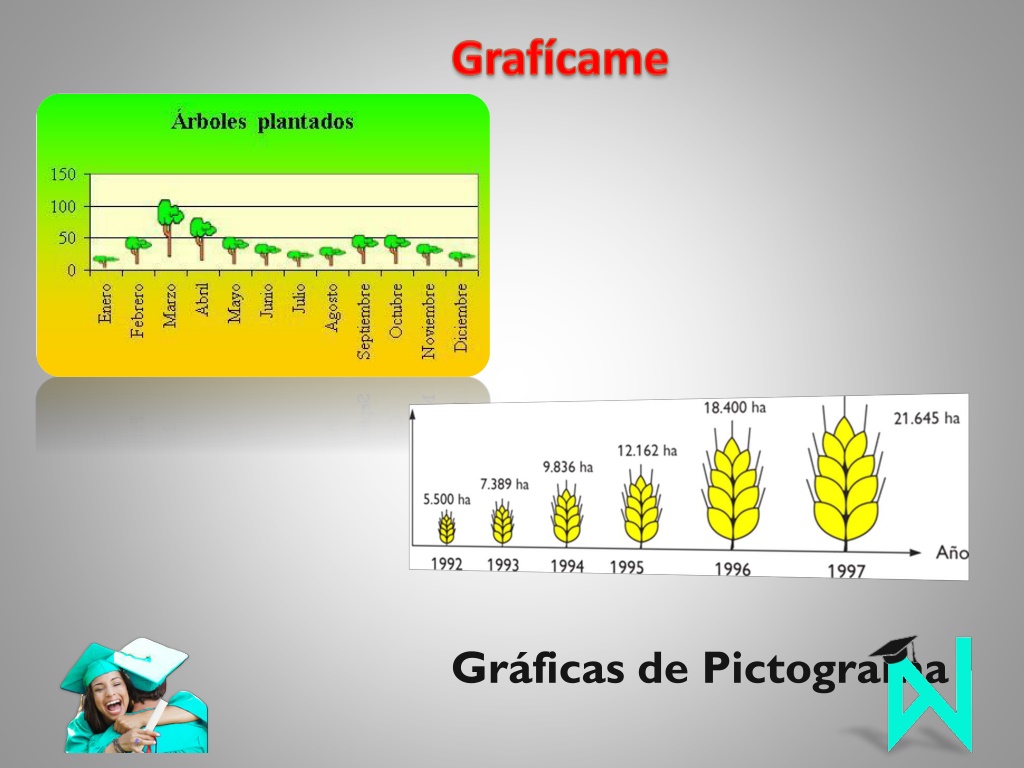 Grafícame

Árboles plantados

150
100
50
0

Enero
Febrero
Marzo
Abril
Mayo
Junio
Julio
Agosto
Septiembre
Octubre
Noviembre
Diciembre

5.500 ha
7.389 ha
9.836 ha
12.162 ha
18.400 ha
21.645 ha

1992
1993
1994
1995
1996
1997
Año

Gráficas de Pictograma